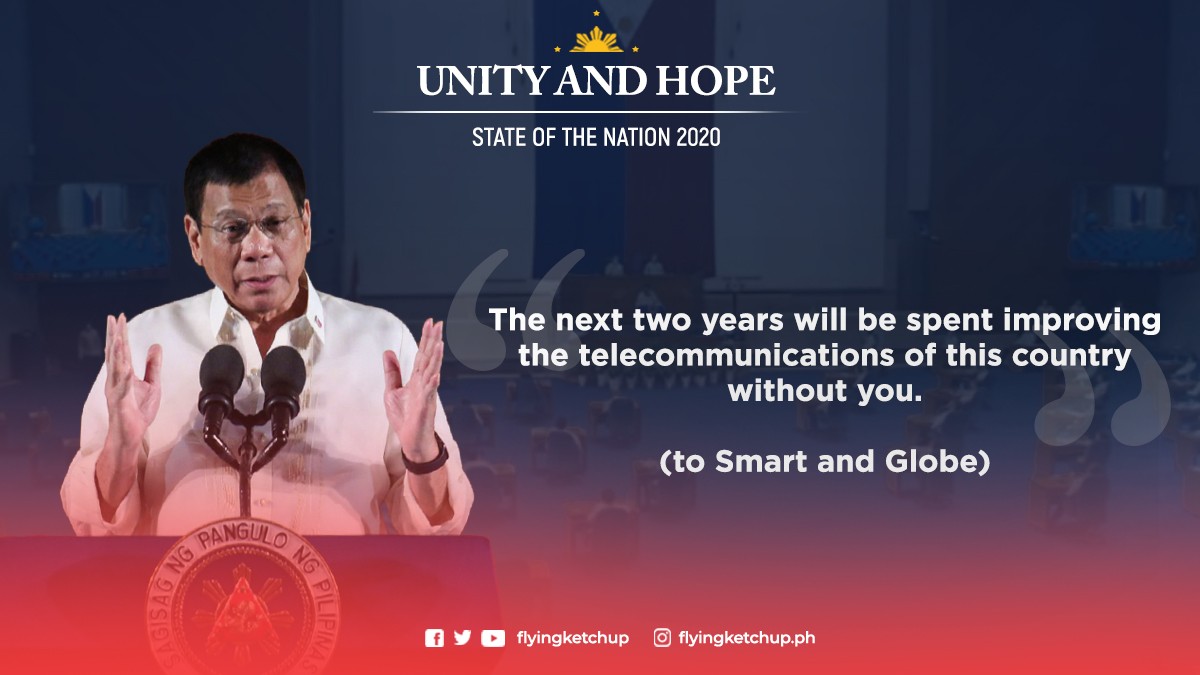 UNITY AND HOPE

STATE OF THE NATION 2020

The next two years will be spent improving the telecommunications of this country without you.

(to Smart and Globe)

SAGISAG NG PANGULO NG PILIPINAS

flyingketchup flyingketchup.ph